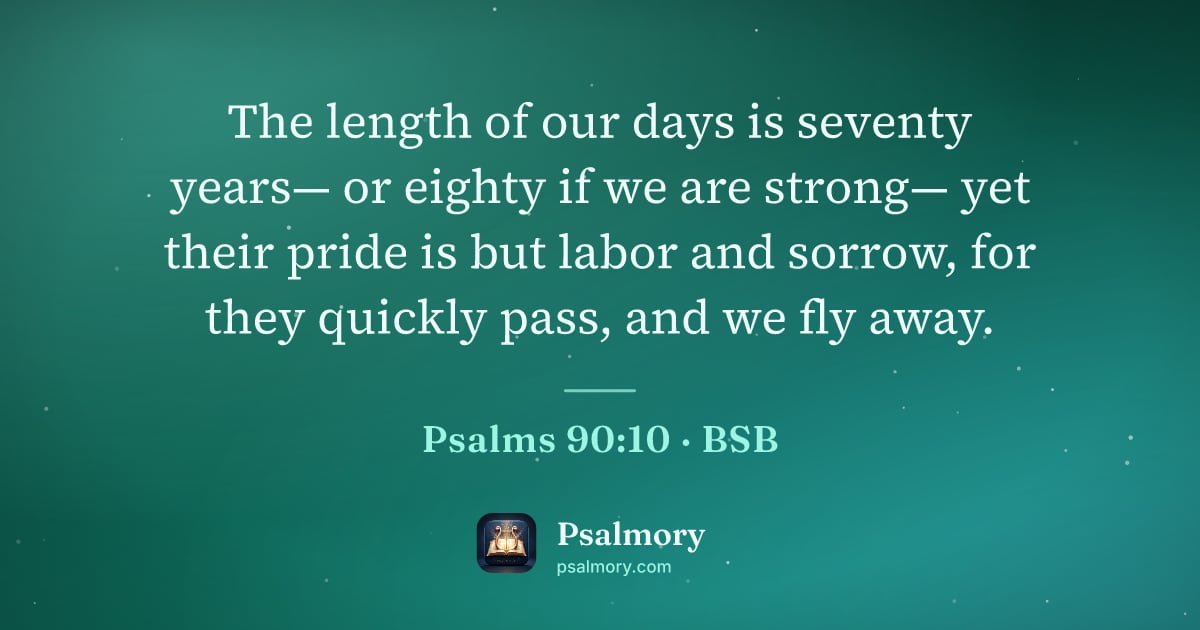 The length of our days is seventy years— or eighty if we are strong— yet their pride is but labor and sorrow, for they quickly pass, and we fly away.

Psalms 90:10 · BSB

Psalmory
psalmory.com